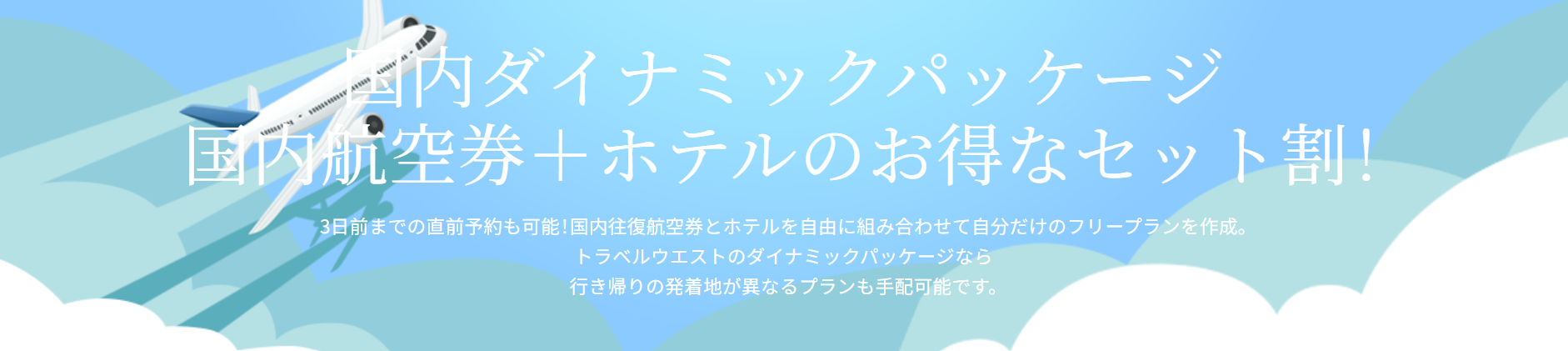 国内ダイナミックパッケージ
国内航空券＋ホテルのお得なセット割！

3日前までの直前予約も可能！国内往復航空券とホテルを自由に組み合わせて自分だけのフリープランを作成。
トラベルウエストのダイナミックパッケージなら
行き帰りの発着地が異なるプランも手配可能です。